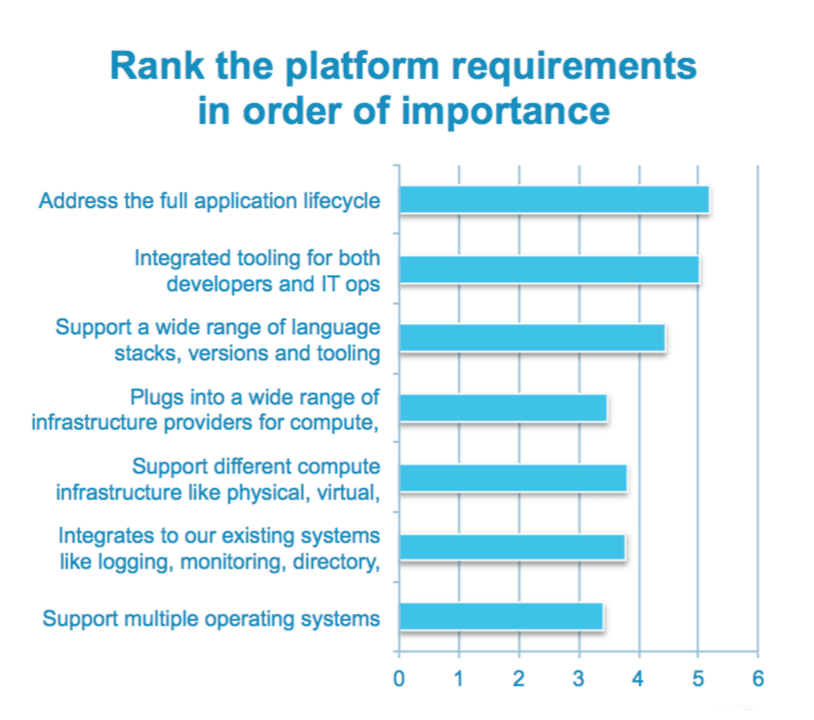 Rank the platform requirements in order of importance

Address the full application lifecycle

Integrated tooling for both developers and IT ops

Support a wide range of language stacks, versions and tooling

Plugs into a wide range of infrastructure providers for compute,

Support different compute infrastructure like physical, virtual,

Integrates to our existing systems like logging, monitoring, directory,

Support multiple operating systems

0 1 2 3 4 5 6